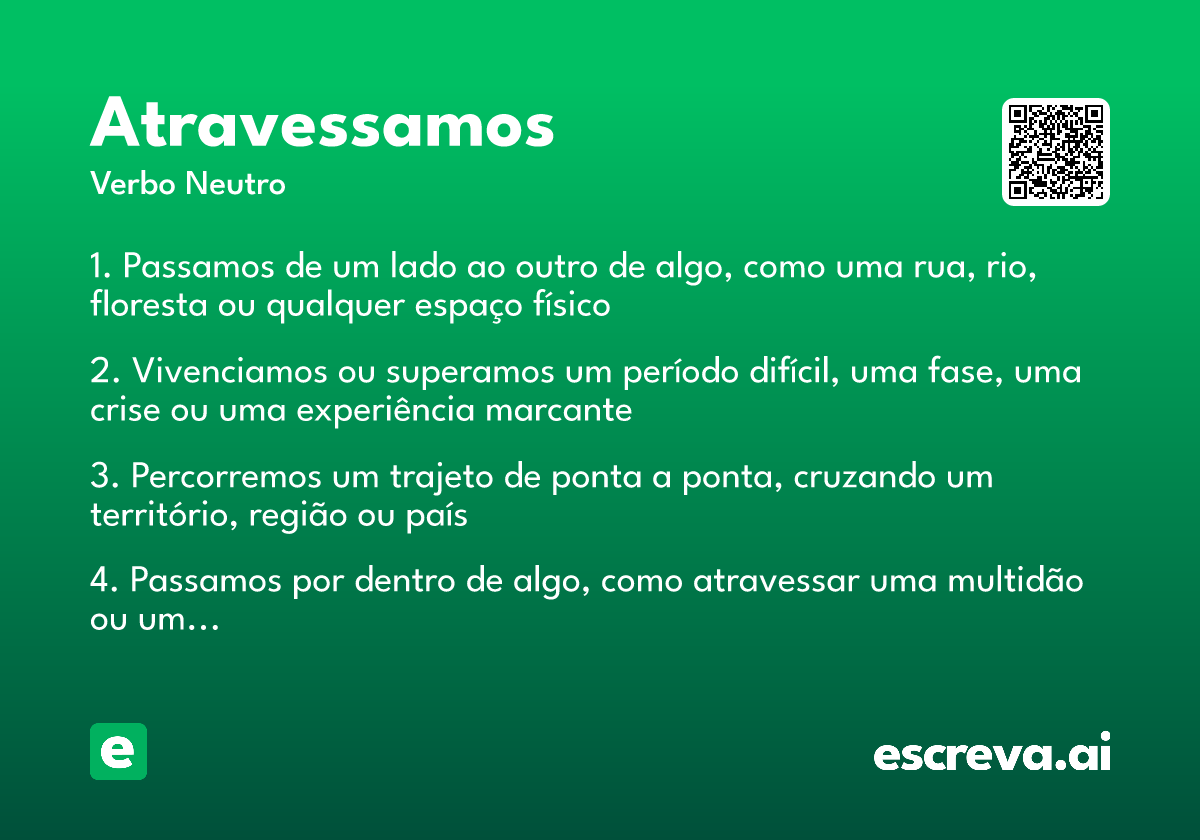 Atravessamos
Verbo Neutro

1. Passamos de um lado ao outro de algo, como uma rua, rio, floresta ou qualquer espaço físico

2. Vivenciamos ou superamos um período difícil, uma fase, uma crise ou uma experiência marcante

3. Percorremos um trajeto de ponta a ponta, cruzando um território, região ou país

4. Passamos por dentro de algo, como atravessar uma multidão ou um...

e

escreva.ai